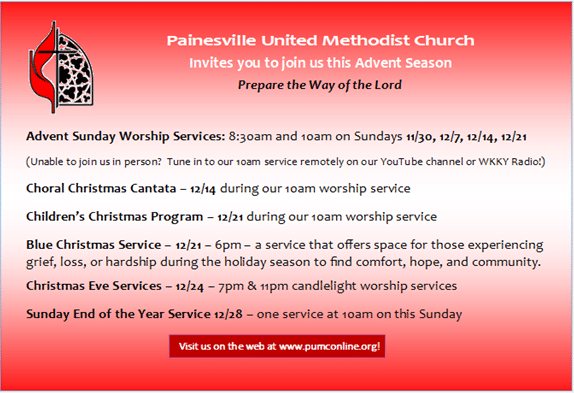 Painesville United Methodist Church
Invites you to join us this Advent Season
Prepare the Way of the Lord

Advent Sunday Worship Services: 8:30am and 10am on Sundays 11/30, 12/7, 12/14, 12/21

(Unable to join us in person? Tune in to our 10am service remotely on our YouTube channel or WKKY Radio!)

Choral Christmas Cantata – 12/14 during our 10am worship service

Children's Christmas Program – 12/21 during our 10am worship service

Blue Christmas Service – 12/21 – 6pm – a service that offers space for those experiencing grief, loss, or hardship during the holiday season to find comfort, hope, and community.

Christmas Eve Services – 12/24 – 7pm & 11pm candlelight worship services

Sunday End of the Year Service 12/28 – one service at 10am on this Sunday

Visit us on the web at www.pumconline.org!